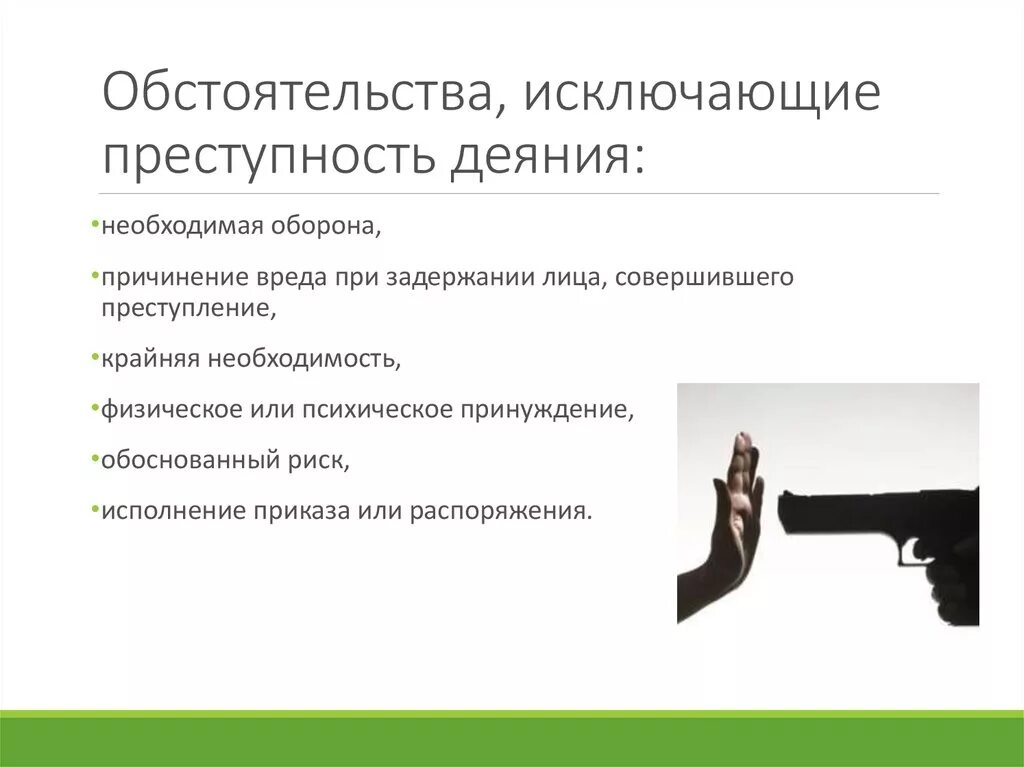 Обстоятельства, исключающие преступность деяния:

•необходимая оборона,

•причинение вреда при задержании лица, совершившего преступление,

•крайняя необходимость,

•физическое или психическое принуждение,

•обоснованный риск,

•исполнение приказа или распоряжения.